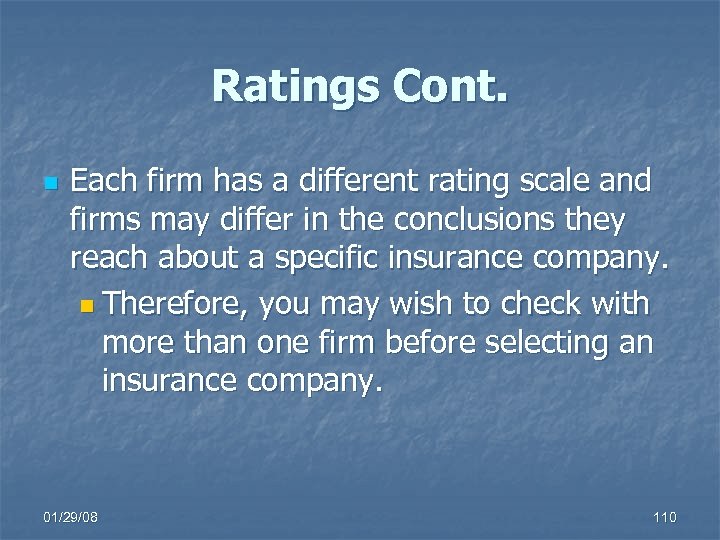 Ratings Cont.

Each firm has a different rating scale and firms may differ in the conclusions they reach about a specific insurance company.

Therefore, you may wish to check with more than one firm before selecting an insurance company.

01/29/08

110